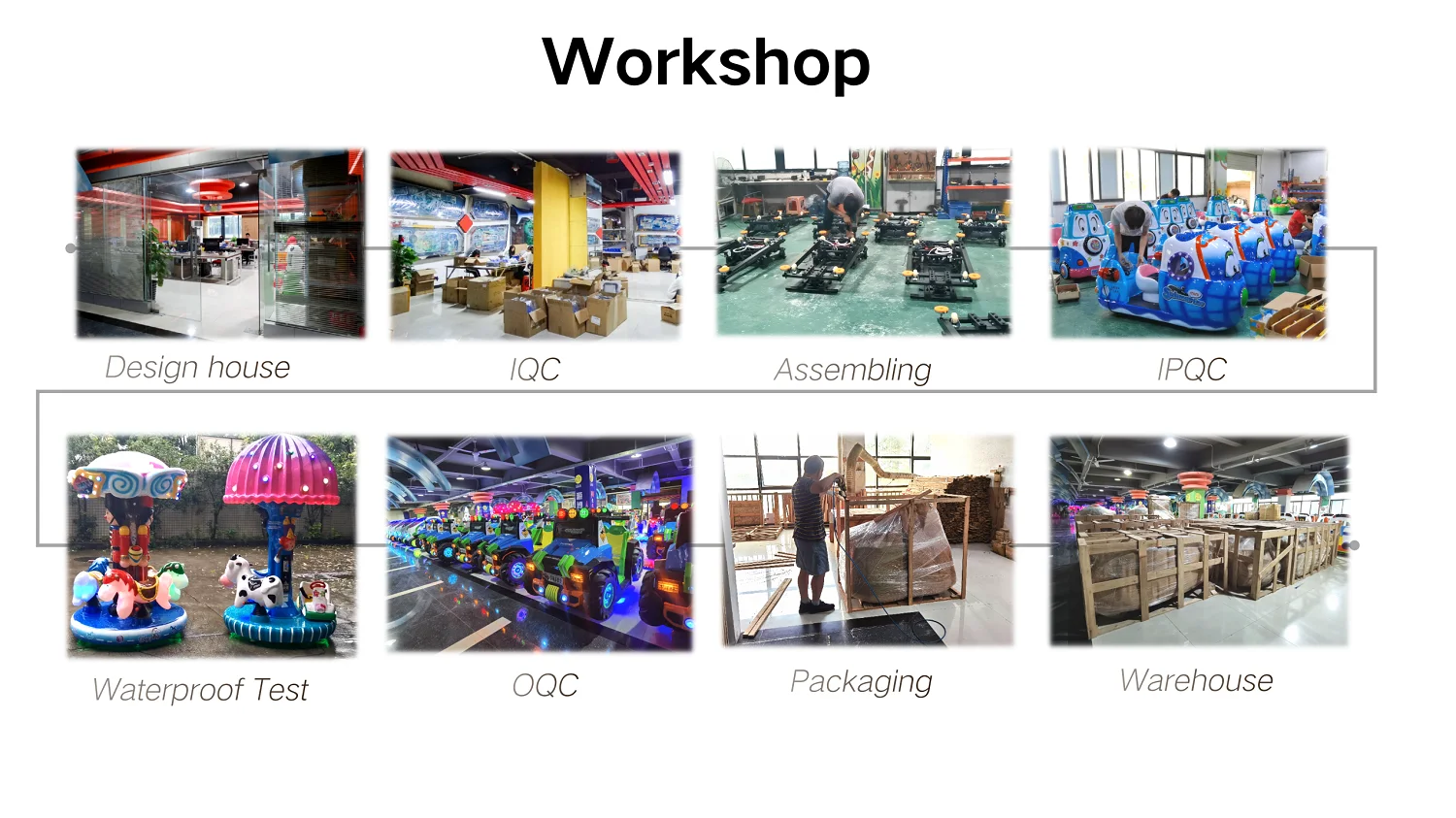 Workshop

Design house

IQC

Assembling

IPQC

Waterproof Test

OQC

Packaging

Warehouse